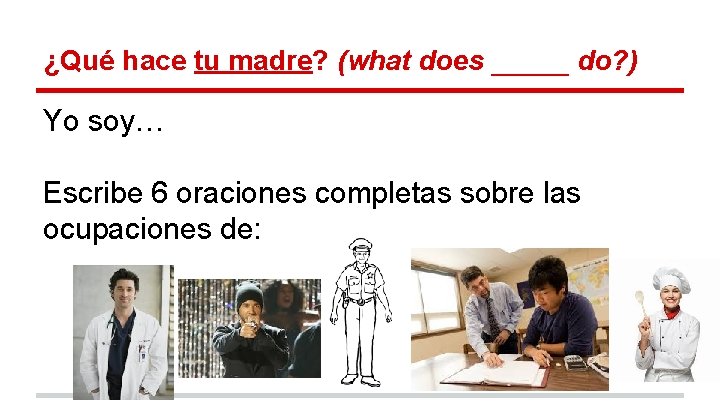 ¿Qué hace tu madre? (what does _____ do?)

Yo soy…

Escribe 6 oraciones completas sobre las ocupaciones de: